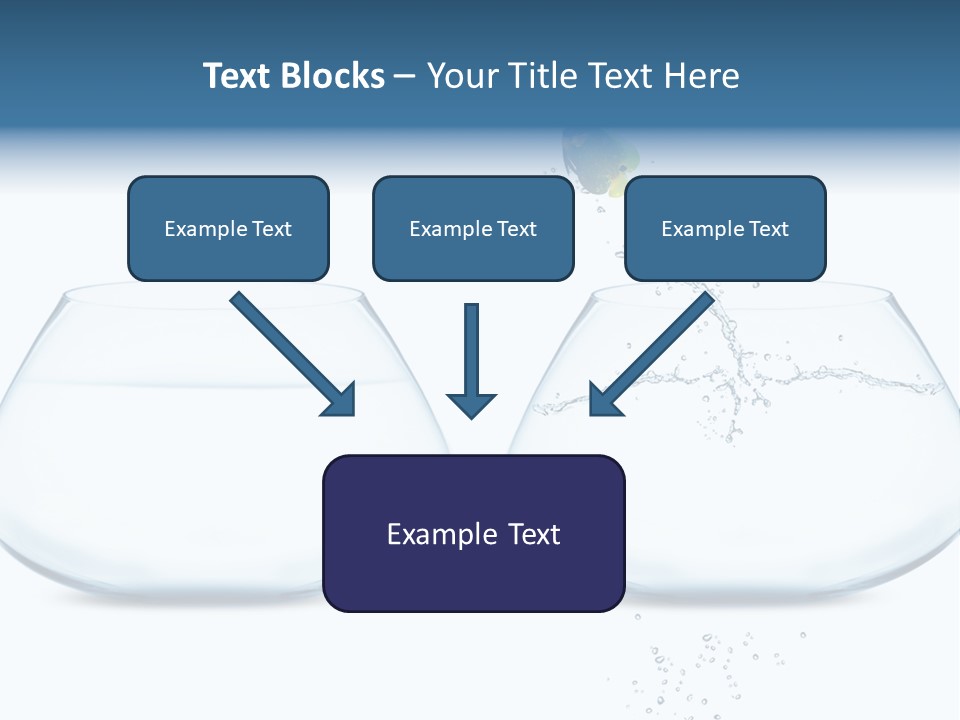 Text Blocks – Your Title Text Here

Example Text

Example Text

Example Text

Example Text